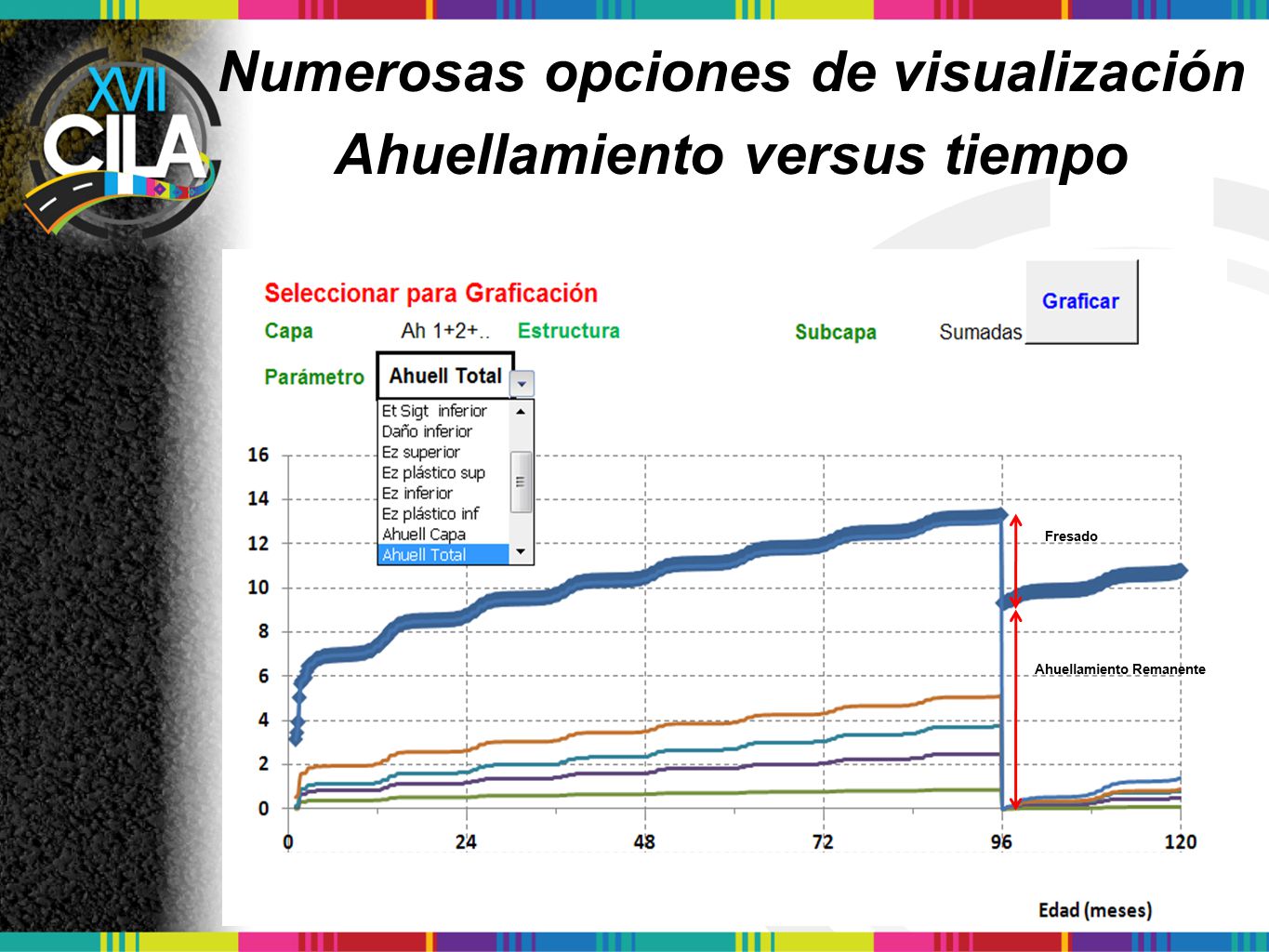 XVII CILA

Numerosas opciones de visualización

Ahuellamiento versus tiempo

Seleccionar para Graficación

Capa Ah 1+2+.. Estructura Subcapa Sumadas Graficar

Parámetro Ahuell Total

Et Sigt inferior
Daño inferior
Ez superior
Ez plástico sup
Ez inferior
Ez plástico inf
Ahuell Capa
Ahuell Total

16
14
12
10
8
6
4
2
0

0 24 48 72 96 120

Fresado

Ahuellamiento Remanente

Edad (meses)